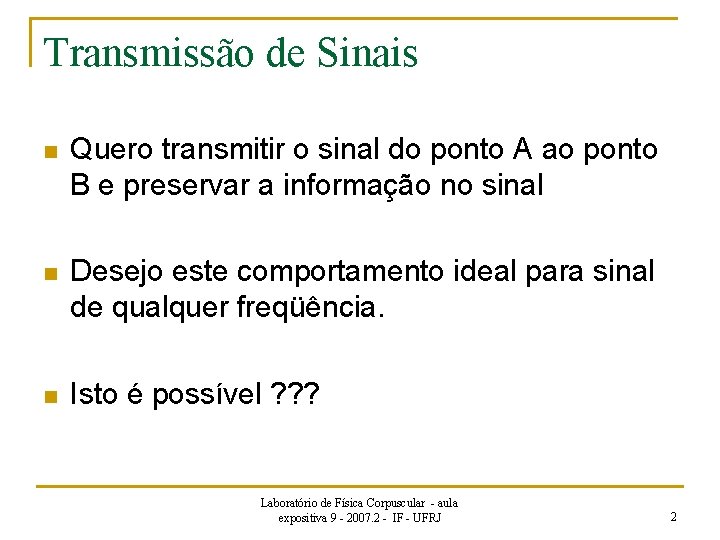 Transmissão de Sinais

Quero transmitir o sinal do ponto A ao ponto B e preservar a informação no sinal

Desejo este comportamento ideal para sinal de qualquer freqüência.

Isto é possível ???

Laboratório de Física Corpuscular - aula expositiva 9 - 2007.2 - IF - UFRJ

2